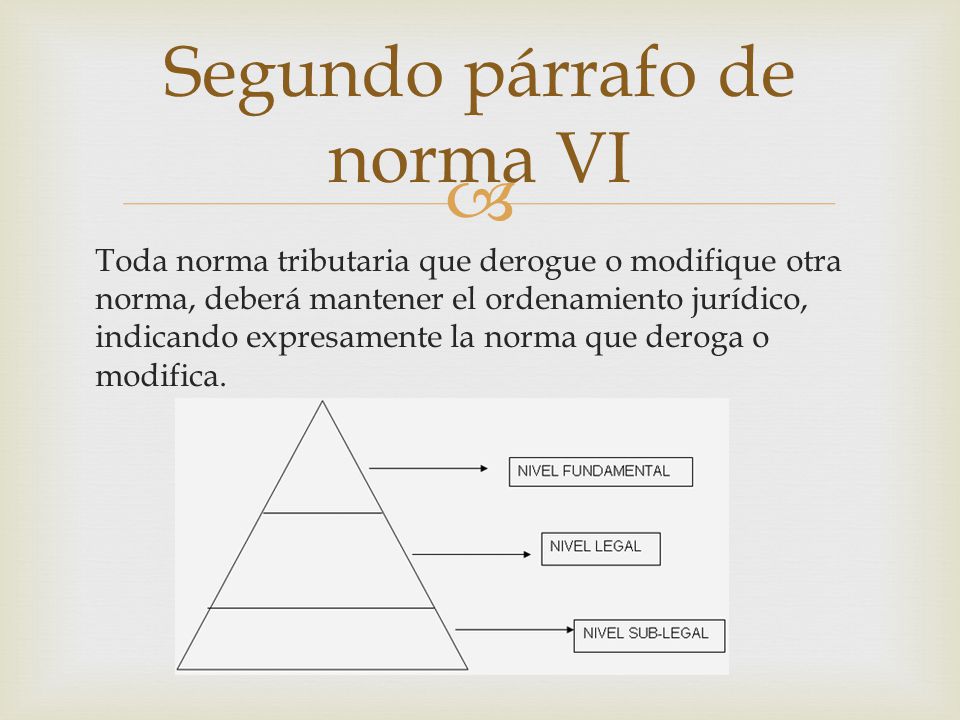 Segundo párrafo de norma VI

Toda norma tributaria que derogue o modifique otra norma, deberá mantener el ordenamiento jurídico, indicando expresamente la norma que deroga o modifica.

NIVEL FUNDAMENTAL

NIVEL LEGAL

NIVEL SUB-LEGAL